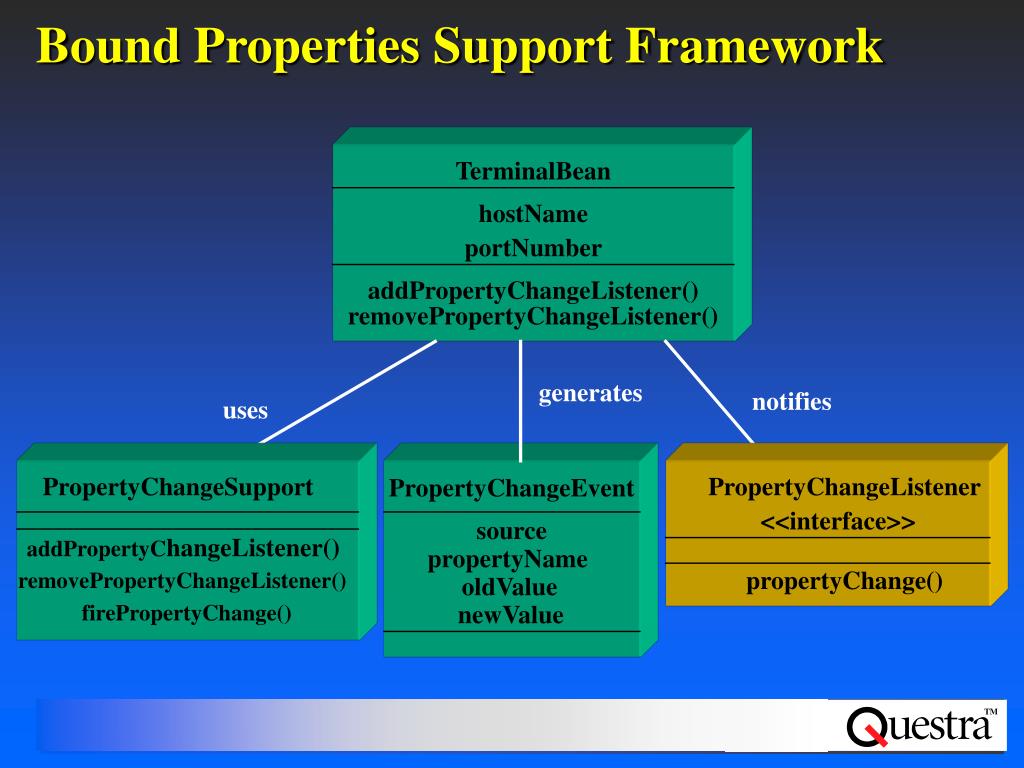 Bound Properties Support Framework

TerminalBean

hostName
portNumber

addPropertyChangeListener()
removePropertyChangeListener()

uses

generates

notifies

PropertyChangeSupport

addPropertyChangeListener()
removePropertyChangeListener()
firePropertyChange()

PropertyChangeEvent

source
propertyName
oldValue
newValue

PropertyChangeListener
<<interface>>

propertyChange()

Questra™